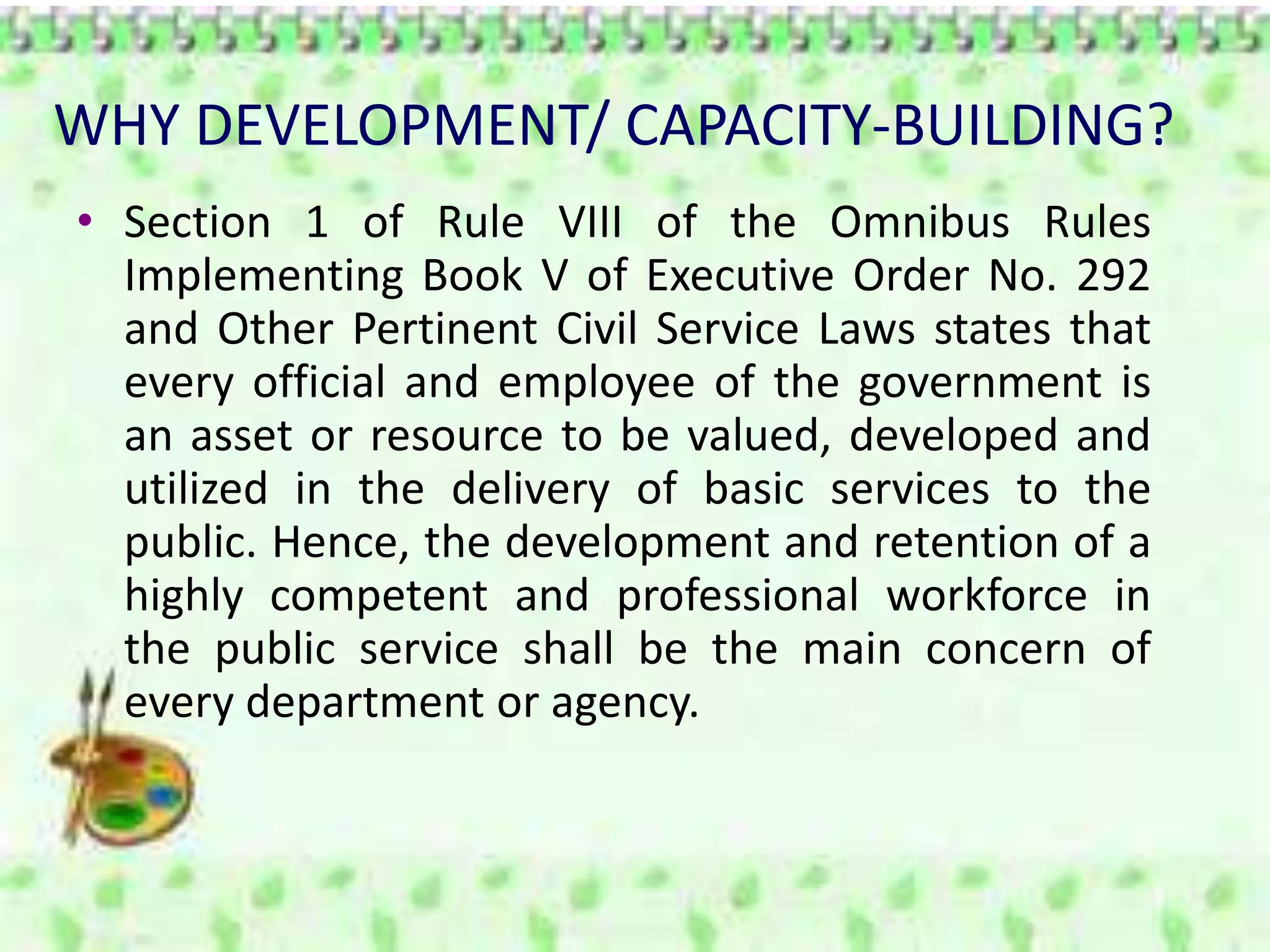 WHY DEVELOPMENT/ CAPACITY-BUILDING?

• Section 1 of Rule VIII of the Omnibus Rules Implementing Book V of Executive Order No. 292 and Other Pertinent Civil Service Laws states that every official and employee of the government is an asset or resource to be valued, developed and utilized in the delivery of basic services to the public. Hence, the development and retention of a highly competent and professional workforce in the public service shall be the main concern of every department or agency.